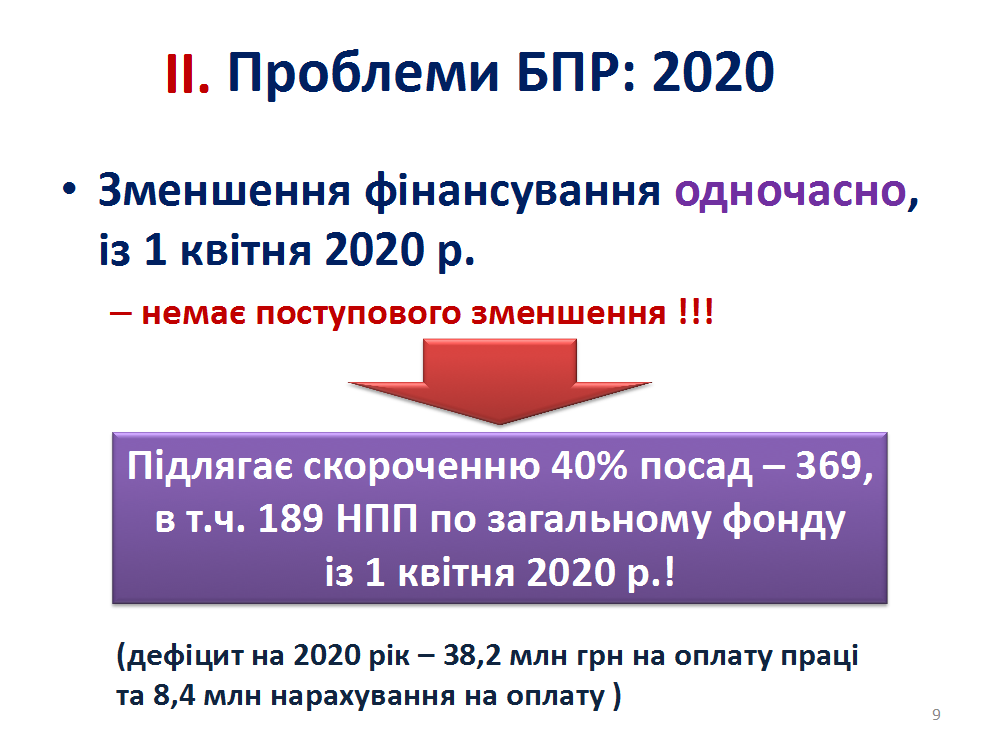 II. Проблеми БПР: 2020

• Зменшення фінансування одночасно, із 1 квітня 2020 р.

– немає поступового зменшення !!!

Підлягає скороченню 40% посад – 369, в т.ч. 189 НПП по загальному фонду із 1 квітня 2020 р.!

(дефіцит на 2020 рік – 38,2 млн грн на оплату праці та 8,4 млн нарахування на оплату )

9